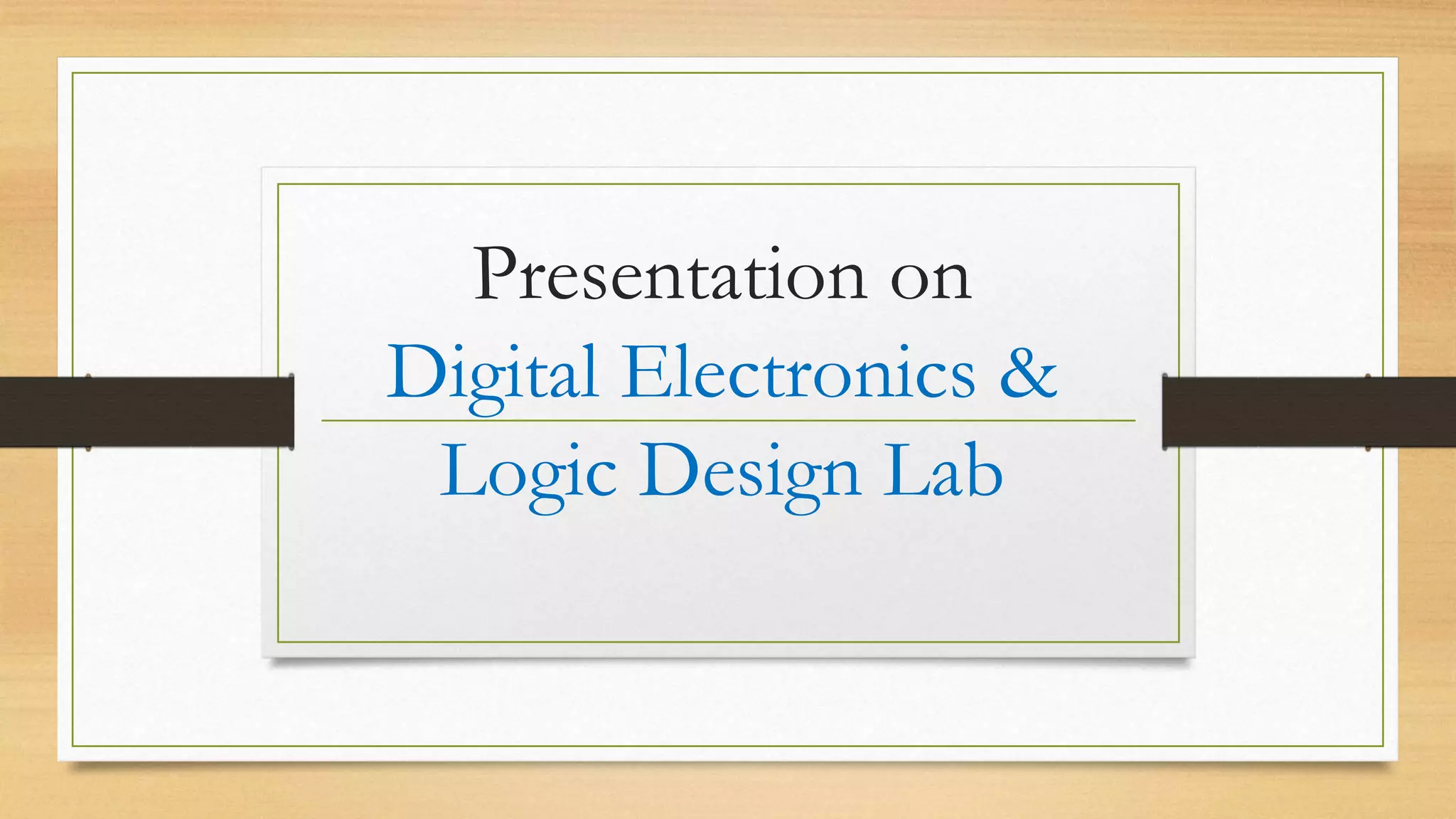 Presentation on
Digital Electronics &
Logic Design Lab